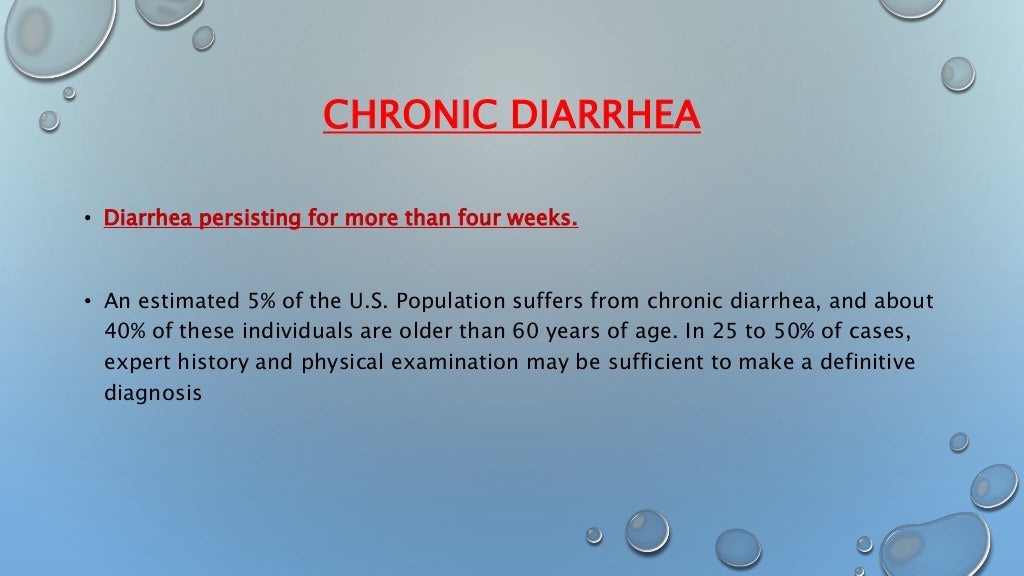 CHRONIC DIARRHEA

• Diarrhea persisting for more than four weeks.

• An estimated 5% of the U.S. Population suffers from chronic diarrhea, and about 40% of these individuals are older than 60 years of age. In 25 to 50% of cases, expert history and physical examination may be sufficient to make a definitive diagnosis